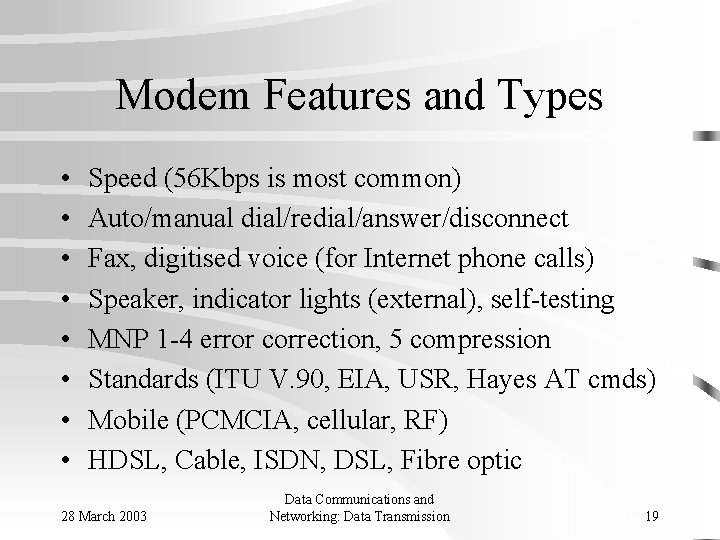 Modem Features and Types

• Speed (56Kbps is most common)
• Auto/manual dial/redial/answer/disconnect
• Fax, digitised voice (for Internet phone calls)
• Speaker, indicator lights (external), self-testing
• MNP 1-4 error correction, 5 compression
• Standards (ITU V.90, EIA, USR, Hayes AT cmds)
• Mobile (PCMCIA, cellular, RF)
• HDSL, Cable, ISDN, DSL, Fibre optic

28 March 2003

Data Communications and Networking: Data Transmission

19